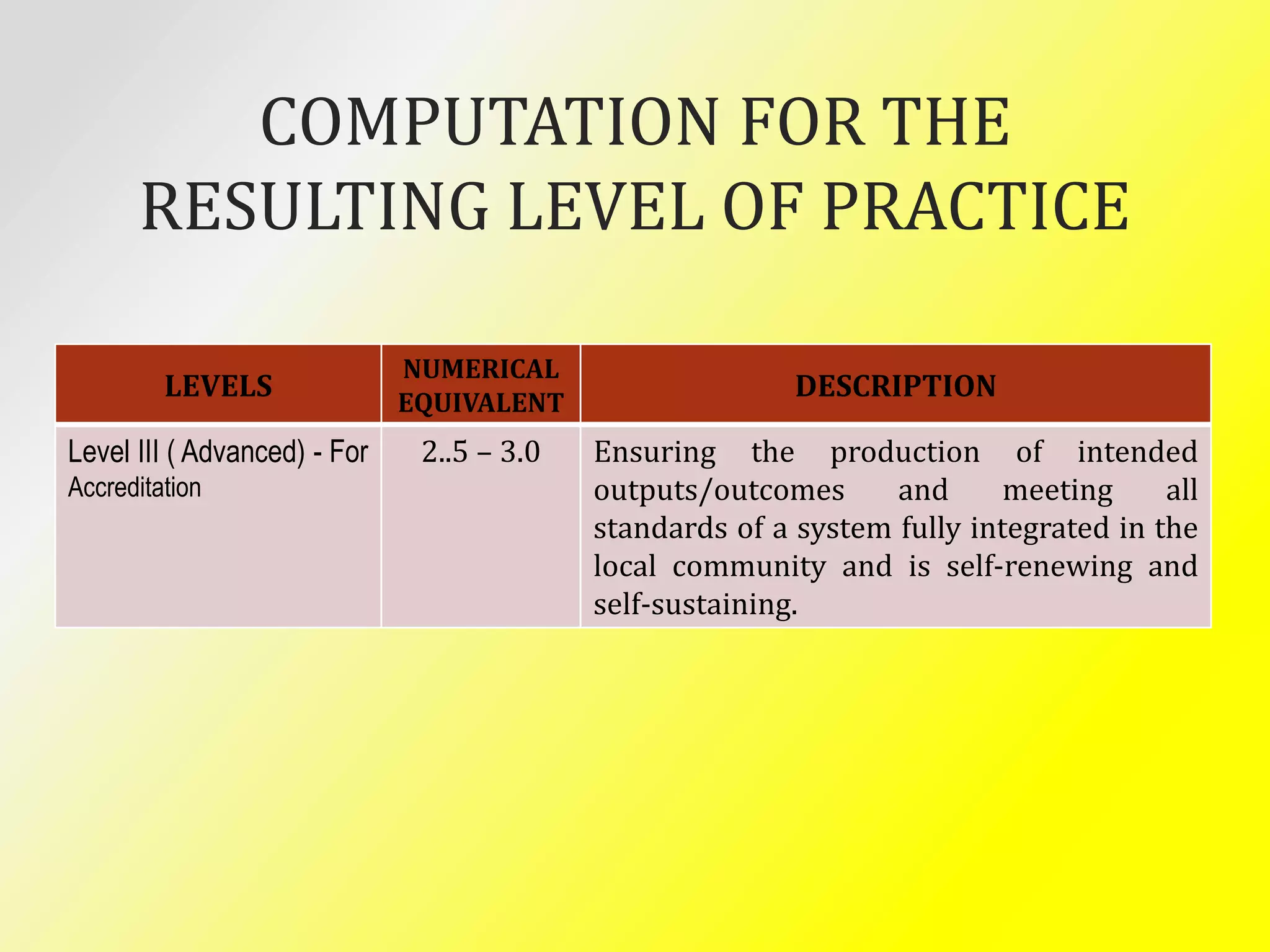 COMPUTATION FOR THE RESULTING LEVEL OF PRACTICE

| LEVELS | NUMERICAL EQUIVALENT | DESCRIPTION |
|---|---|---|
| Level III ( Advanced) - For Accreditation | 2..5 – 3.0 | Ensuring the production of intended outputs/outcomes and meeting all standards of a system fully integrated in the local community and is self-renewing and self-sustaining. |